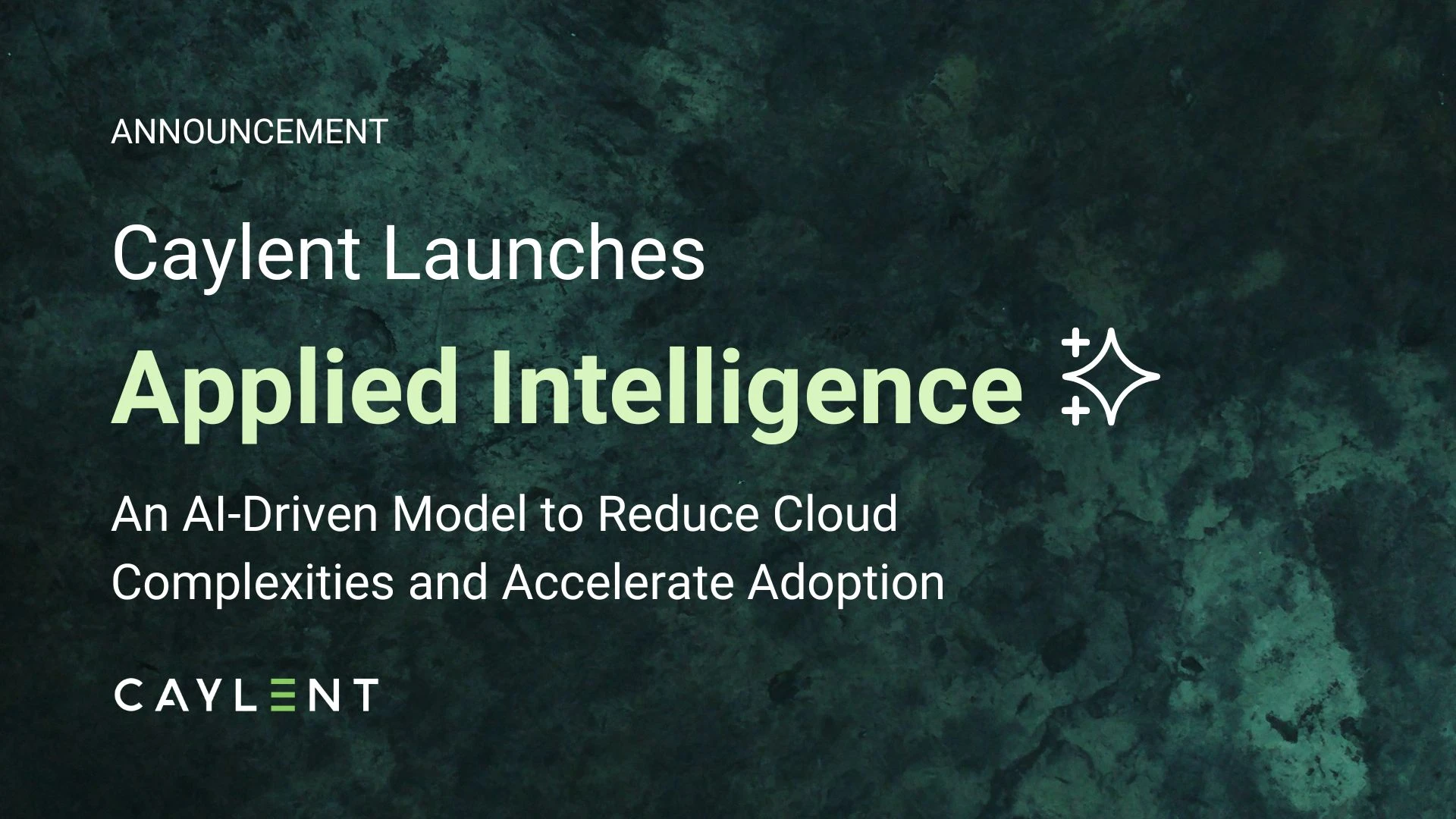 ANNOUNCEMENT

Caylent Launches

Applied Intelligence

An AI-Driven Model to Reduce Cloud Complexities and Accelerate Adoption

CAYLENT